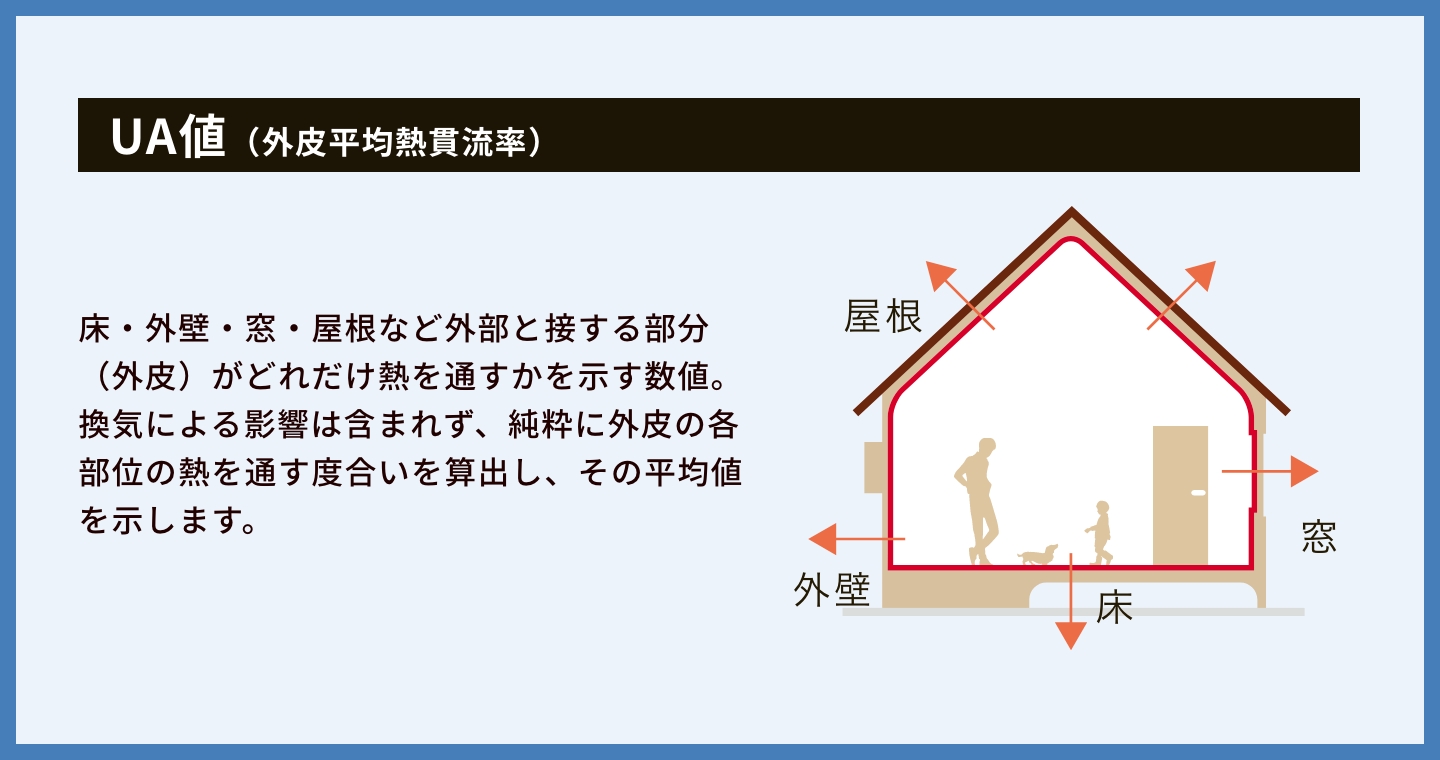 UA値（外皮平均熱貫流率）

床・外壁・窓・屋根など外部と接する部分（外皮）がどれだけ熱を通すかを示す数値。換気による影響は含まれず、純粋に外皮の各部位の熱を通す度合いを算出し、その平均値を示します。

屋根

窓

外壁

床